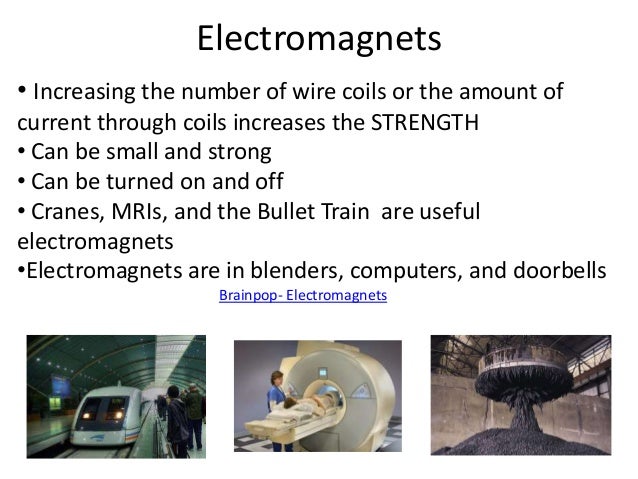 Electromagnets

• Increasing the number of wire coils or the amount of current through coils increases the STRENGTH
• Can be small and strong
• Can be turned on and off
• Cranes, MRIs, and the Bullet Train  are useful electromagnets
•Electromagnets are in blenders, computers, and doorbells

Brainpop- Electromagnets